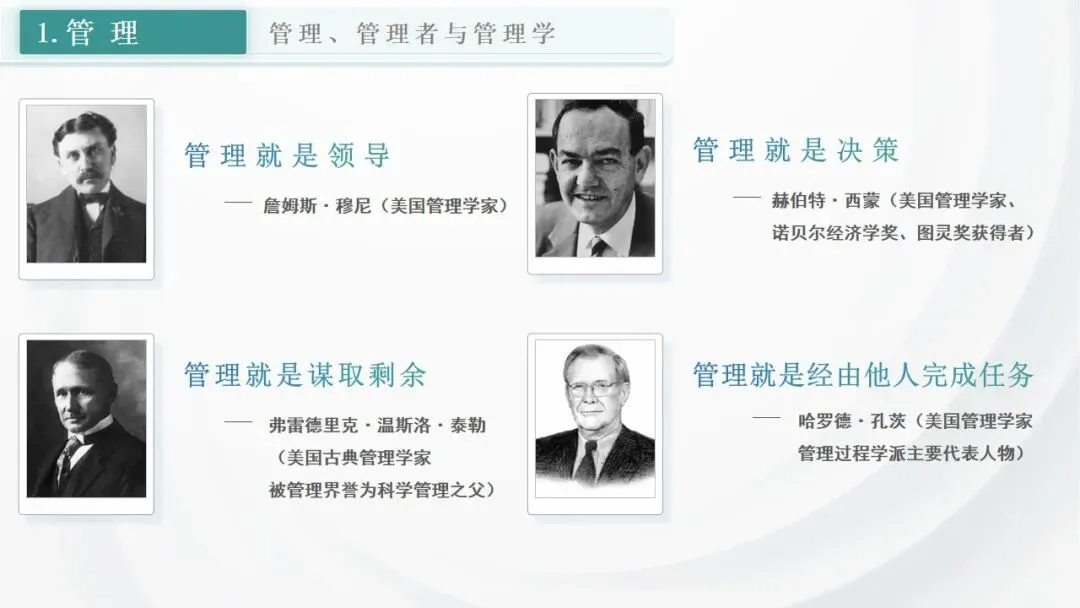 1. 管 理

管理、管理者与管理学

管理就是领导

—— 詹姆斯·穆尼（美国管理学家）

管理就是决策

—— 赫伯特·西蒙（美国管理学家、诺贝尔经济学奖、图灵奖获得者）

管理就是谋取剩余

—— 弗雷德里克·温斯洛·泰勒（美国古典管理学家 被管理界誉为科学管理之父）

管理就是经由他人完成任务

—— 哈罗德·孔茨（美国管理学家 管理过程学派主要代表人物）